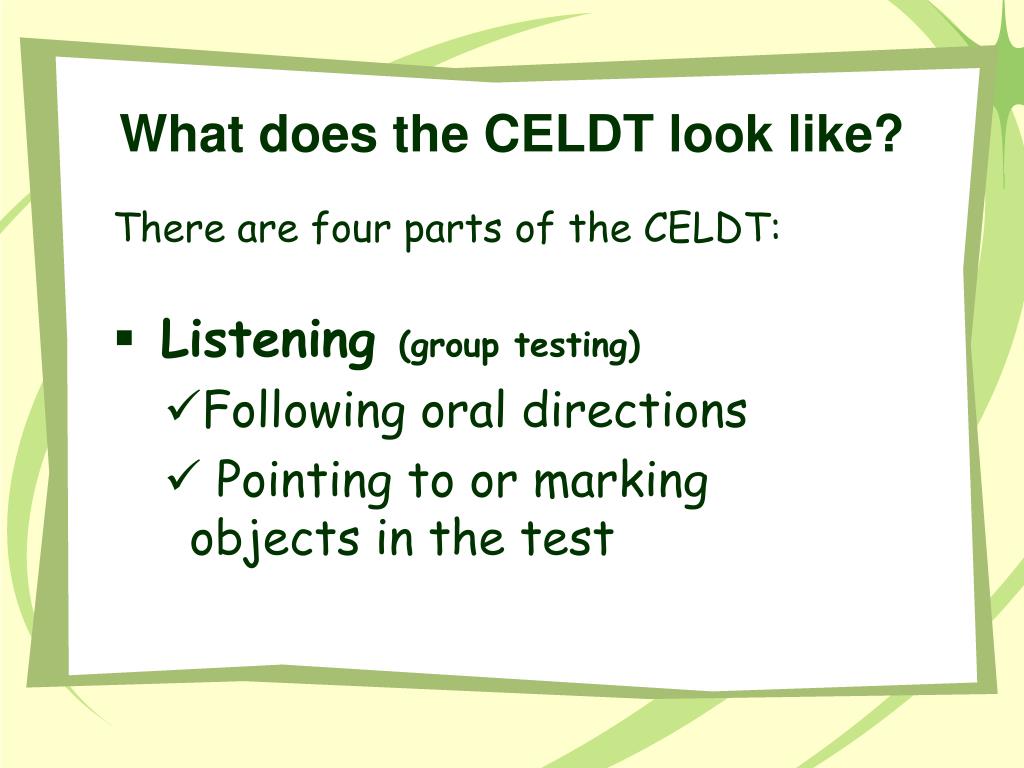 What does the CELDT look like?

There are four parts of the CELDT:

▪ Listening (group testing)

✓Following oral directions

✓ Pointing to or marking objects in the test